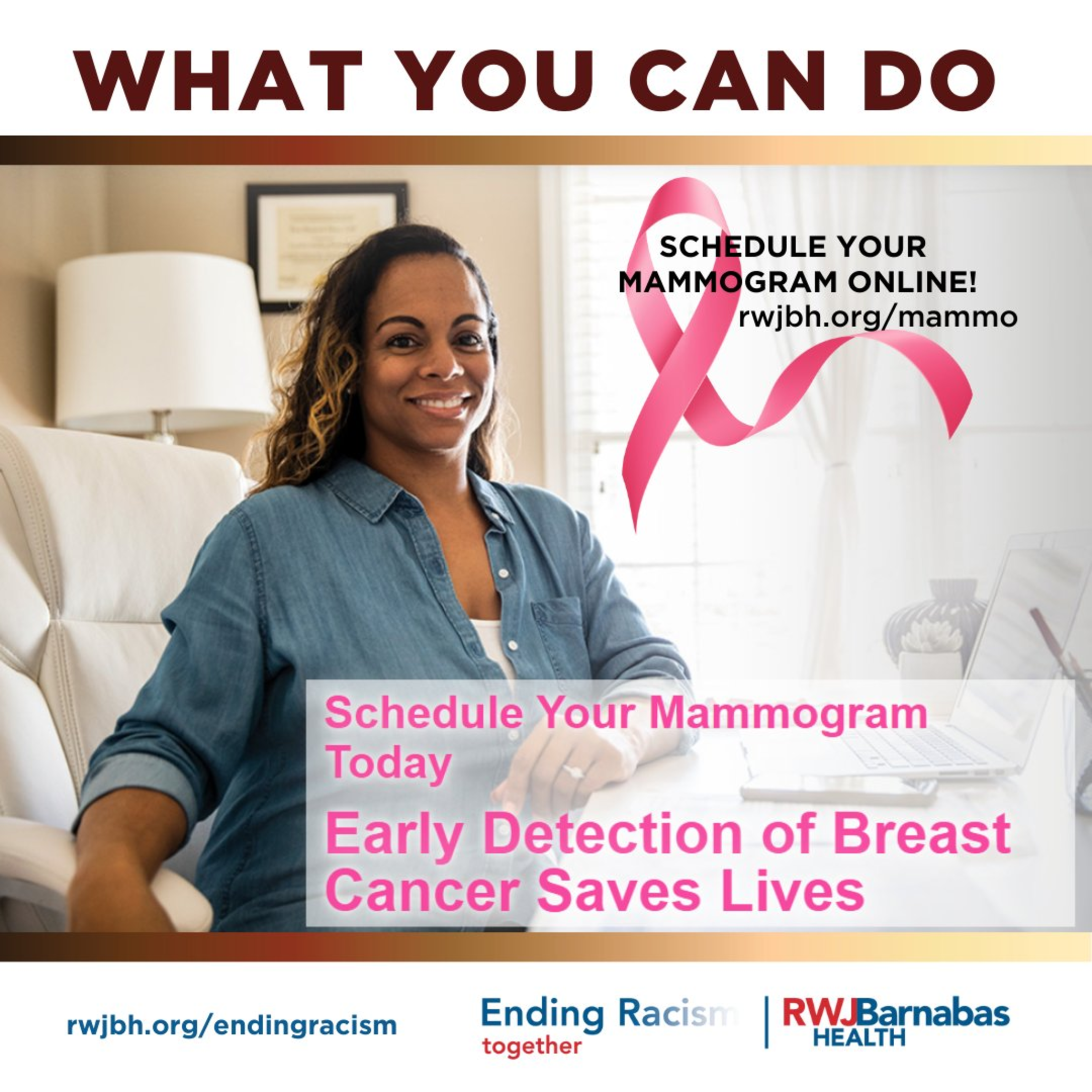 WHAT YOU CAN DO

SCHEDULE YOUR MAMMOGRAM ONLINE!
rwjbh.org/mammo

Schedule Your Mammogram Today
Early Detection of Breast Cancer Saves Lives

rwjbh.org/endingracism

Ending Racism
together

RWJBarnabas HEALTH